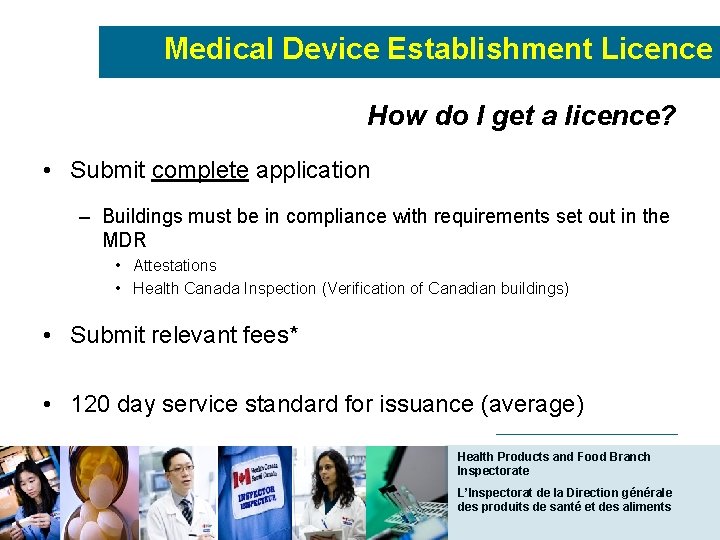 Medical Device Establishment Licence

How do I get a licence?

• Submit complete application

– Buildings must be in compliance with requirements set out in the MDR

• Attestations
• Health Canada Inspection (Verification of Canadian buildings)

• Submit relevant fees*

• 120 day service standard for issuance (average)

Health Canada Santé Canada
INSPECTOR INSPECTEUR

Health Products and Food Branch Inspectorate

L'Inspectorat de la Direction générale des produits de santé et des aliments